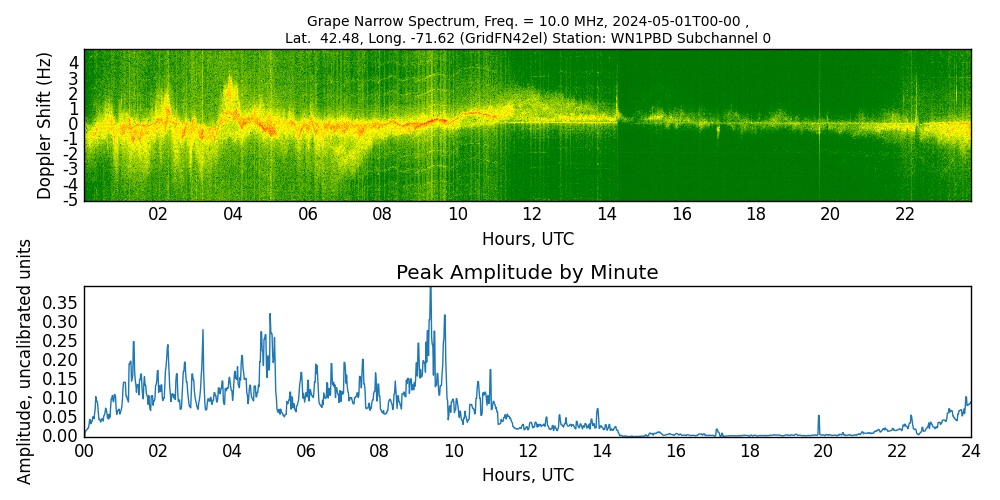 Grape Narrow Spectrum, Freq. = 10.0 MHz, 2024-05-01T00-00 ,
Lat. 42.48, Long. -71.62 (GridFN42el) Station: WN1PBD Subchannel 0

Doppler Shift (Hz)
4
3
2
1
0
-1
-2
-3
-4
-5

02 04 06 08 10 12 14 16 18 20 22
Hours, UTC

Peak Amplitude by Minute

Amplitude, uncalibrated units
0.35
0.30
0.25
0.20
0.15
0.10
0.05
0.00

00 02 04 06 08 10 12 14 16 18 20 22 24
Hours, UTC